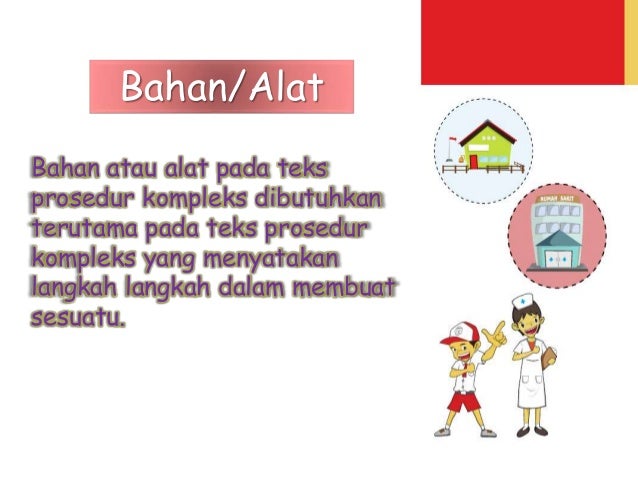 Bahan/Alat

Bahan atau alat pada teks prosedur kompleks dibutuhkan terutama pada teks prosedur kompleks yang menyatakan langkah langkah dalam membuat sesuatu.

RUMAH SAKIT